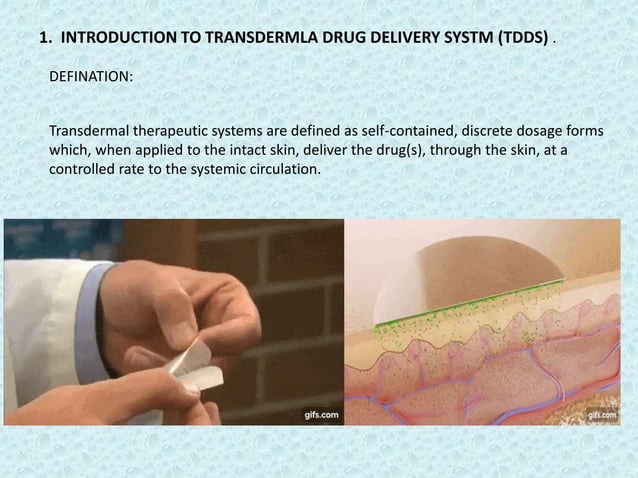 1. INTRODUCTION TO TRANSDERMLA DRUG DELIVERY SYSTM (TDDS) .

DEFINATION:

Transdermal therapeutic systems are defined as self-contained, discrete dosage forms which, when applied to the intact skin, deliver the drug(s), through the skin, at a controlled rate to the systemic circulation.

gifs.com

gifs.com